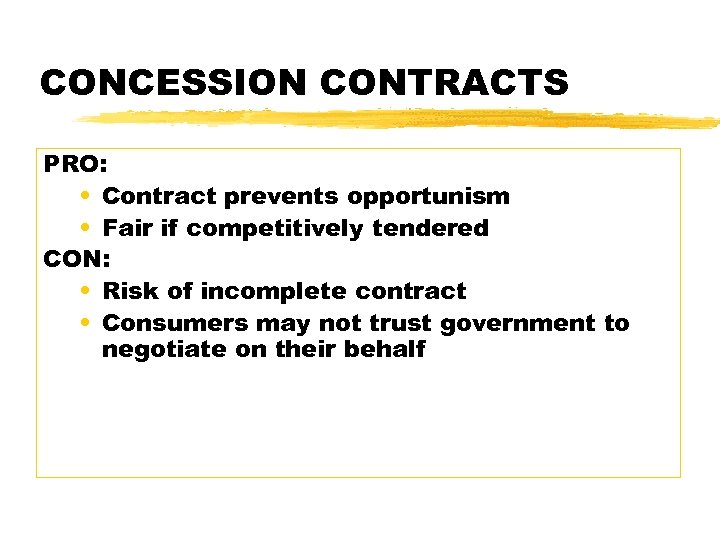 CONCESSION CONTRACTS

PRO:
• Contract prevents opportunism
• Fair if competitively tendered

CON:
• Risk of incomplete contract
• Consumers may not trust government to negotiate on their behalf